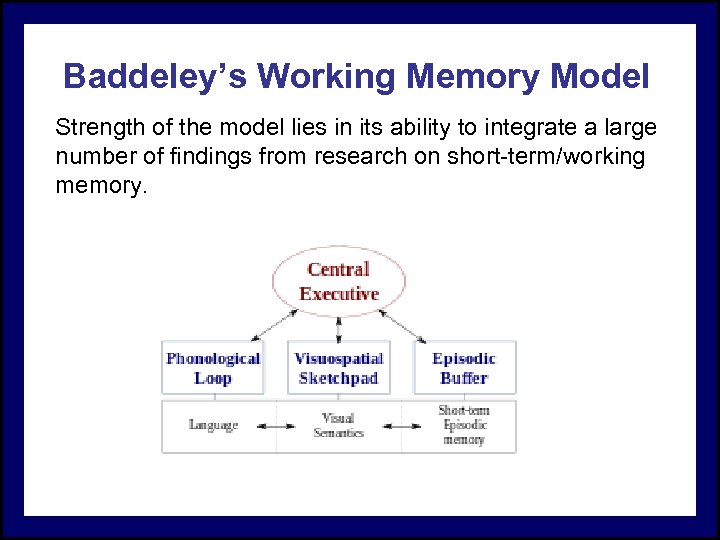 Baddeley's Working Memory Model

Strength of the model lies in its ability to integrate a large number of findings from research on short-term/working memory.

Central Executive

Phonological Loop

Visuospatial Sketchpad

Episodic Buffer

Language

Visual Semantics

Short-term Episodic memory